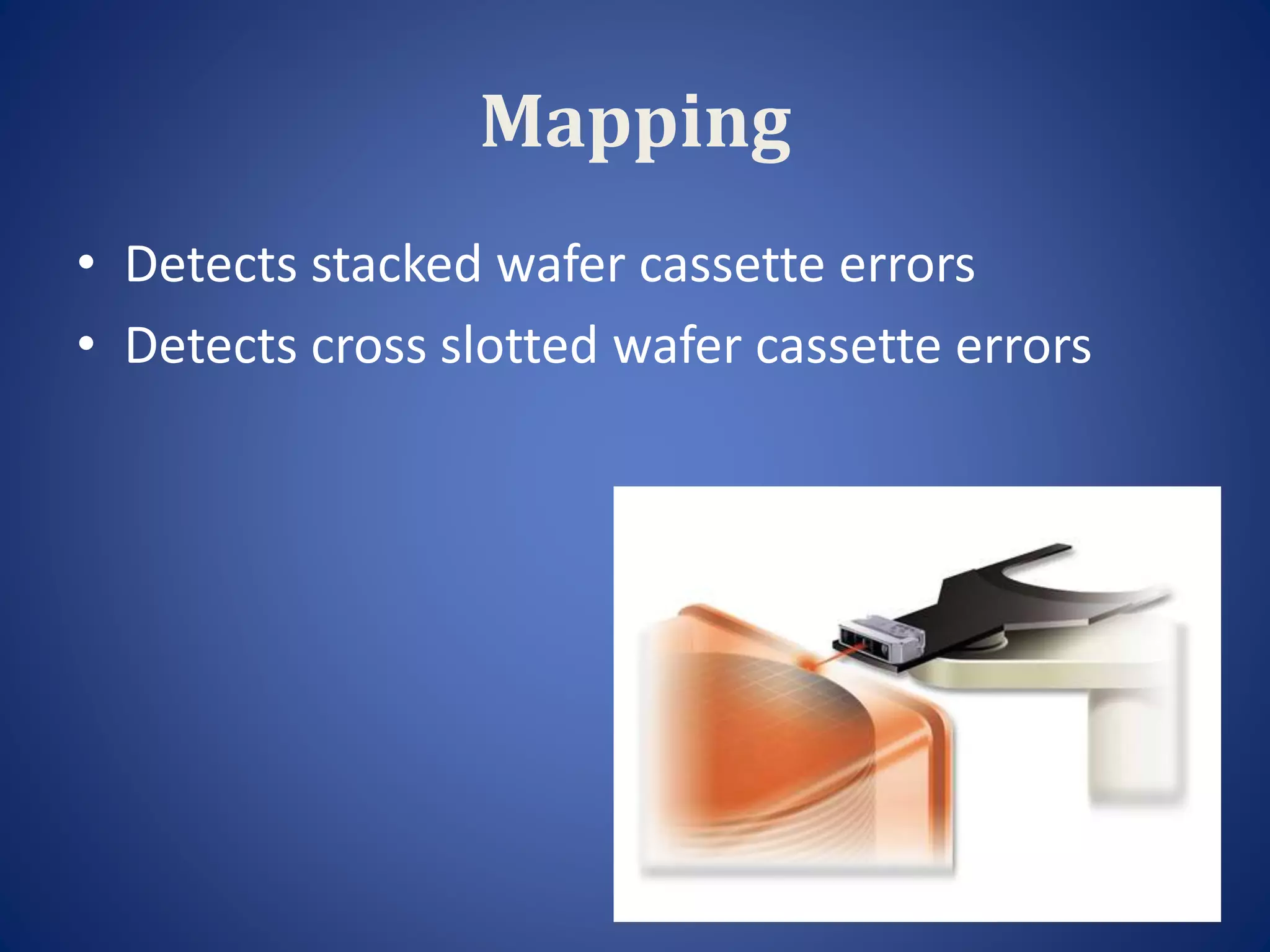 Mapping

• Detects stacked wafer cassette errors
• Detects cross slotted wafer cassette errors